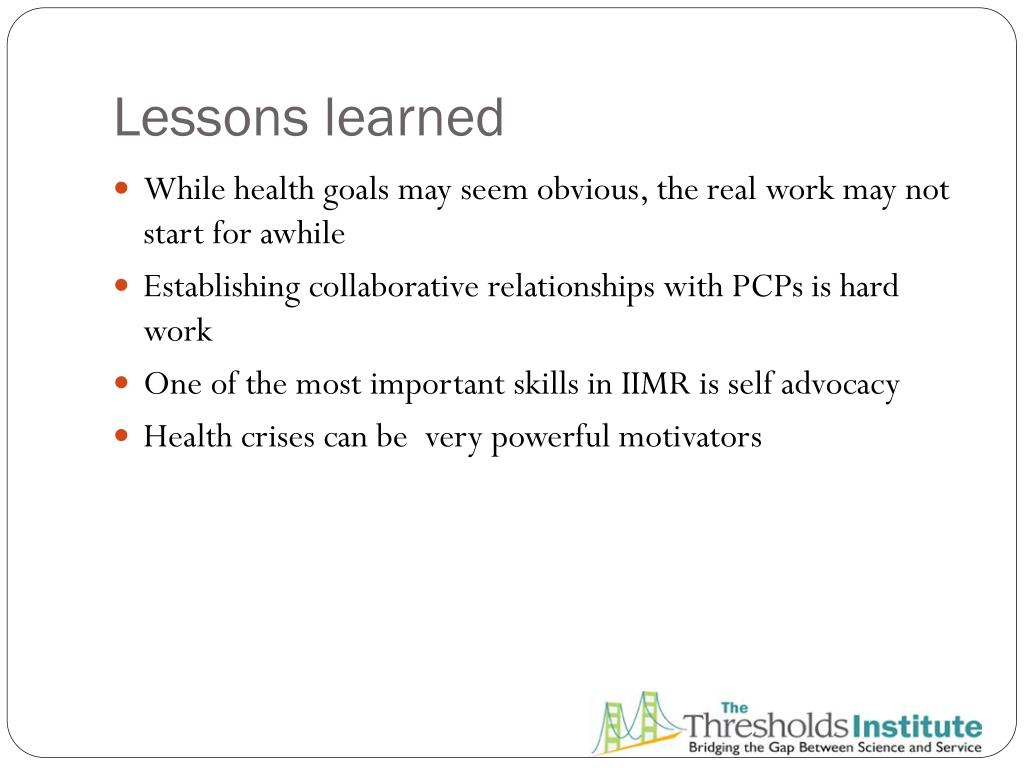 Lessons learned

While health goals may seem obvious, the real work may not start for awhile

Establishing collaborative relationships with PCPs is hard work

One of the most important skills in IIMR is self advocacy

Health crises can be very powerful motivators

The Thresholds Institute
Bridging the Gap Between Science and Service